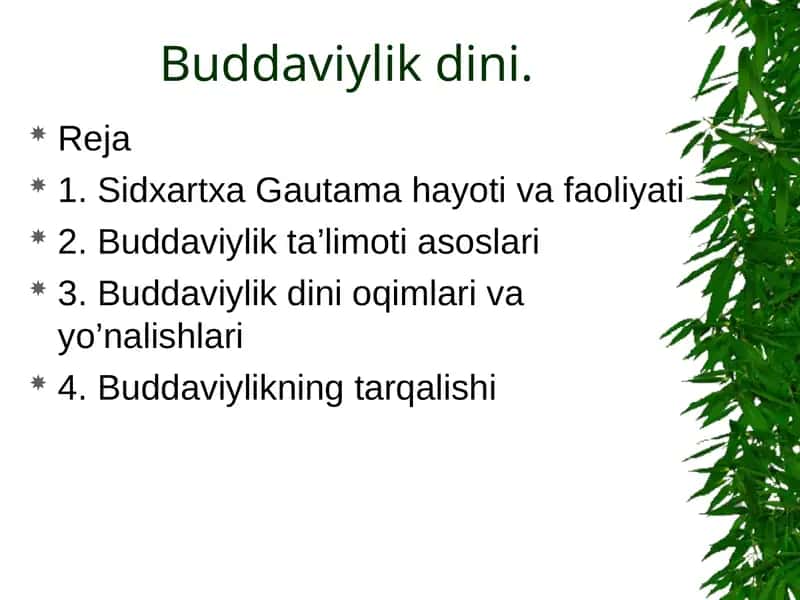 Buddaviylik dini.

Reja

1. Sidxartxa Gautama hayoti va faoliyati

2. Buddaviylik ta’limoti asoslari

3. Buddaviylik dini oqimlari va yo’nalishlari

4. Buddaviylikning tarqalishi